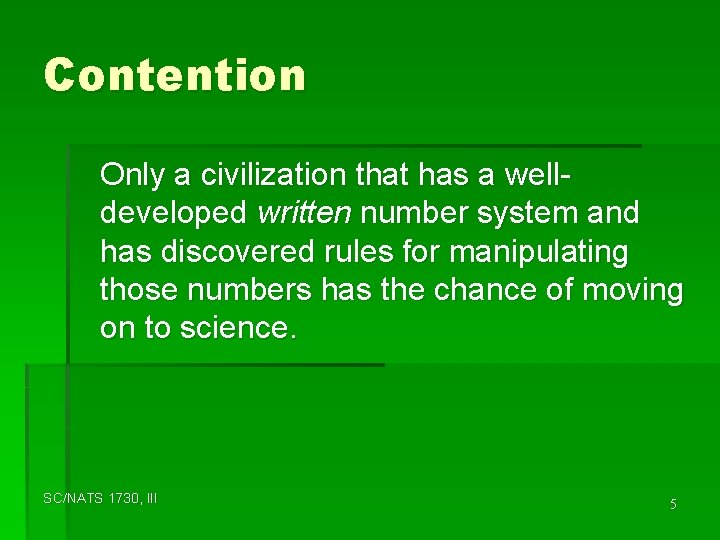 Contention

Only a civilization that has a well-developed written number system and has discovered rules for manipulating those numbers has the chance of moving on to science.

SC/NATS 1730, III

5